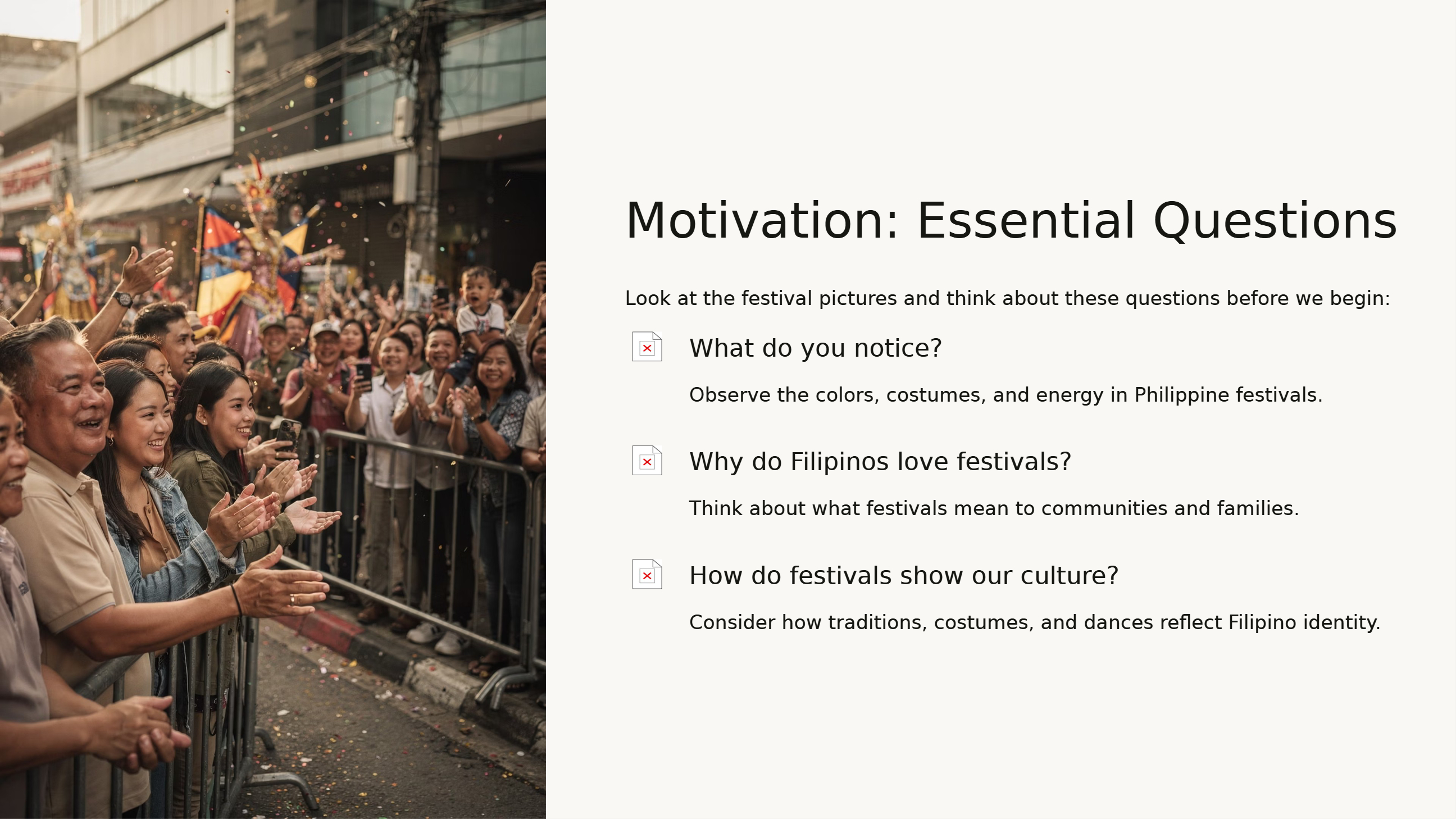 Motivation: Essential Questions

Look at the festival pictures and think about these questions before we begin:

What do you notice?

Observe the colors, costumes, and energy in Philippine festivals.

Why do Filipinos love festivals?

Think about what festivals mean to communities and families.

How do festivals show our culture?

Consider how traditions, costumes, and dances reflect Filipino identity.